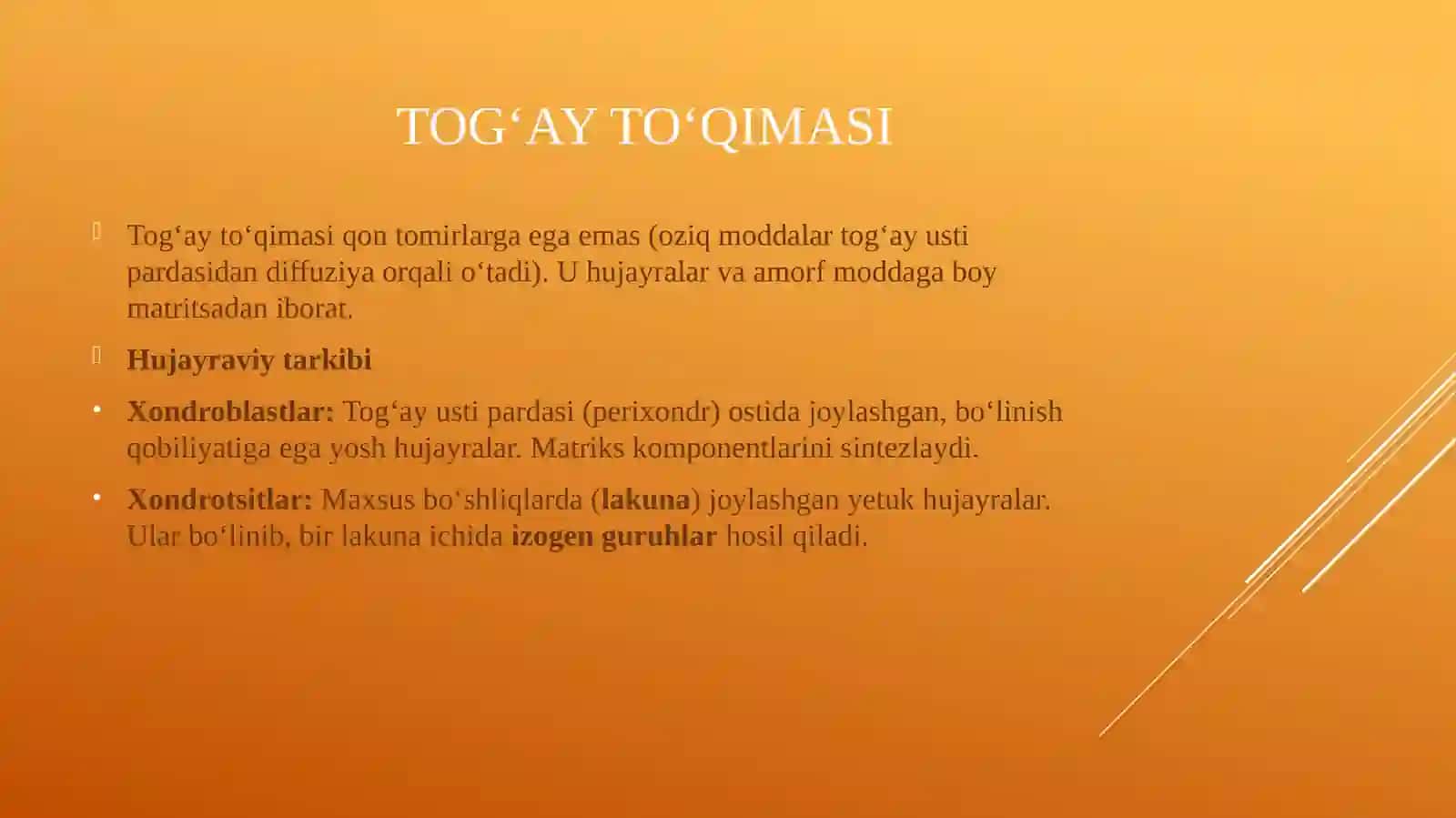 TOG‘AY TO‘QIMASI

Tog‘ay to‘qimasi qon tomirlarga ega emas (oziq moddalar tog‘ay usti pardasidan diffuziya orqali o‘tadi). U hujayralar va amorf moddaga boy matritsadan iborat.

Hujayraviy tarkibi

• Xondroblastlar: Tog‘ay usti pardasi (perixondr) ostida joylashgan, bo‘linish qobiliyatiga ega yosh hujayralar. Matriks komponentlarini sintezlaydi.

• Xondrotsitlar: Maxsus bo‘shliqlarda (lakuna) joylashgan yetuk hujayralar. Ular bo‘linib, bir lakuna ichida izogen guruhlar hosil qiladi.